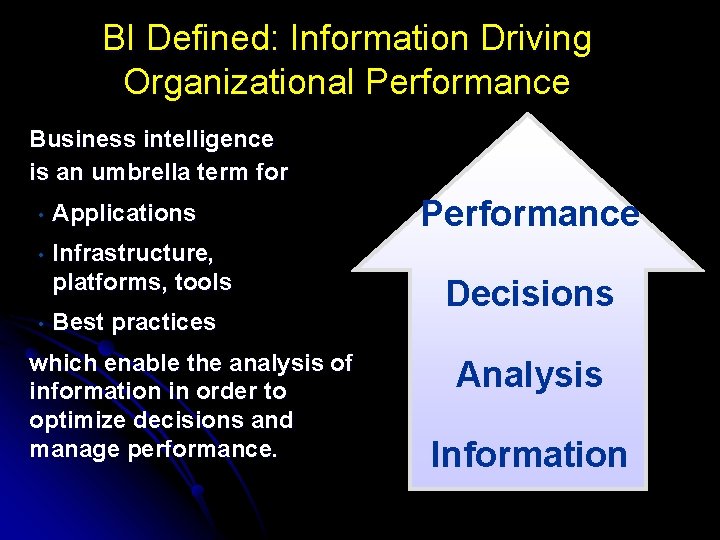 BI Defined: Information Driving Organizational Performance

Business intelligence is an umbrella term for

• Applications
• Infrastructure, platforms, tools
• Best practices

which enable the analysis of information in order to optimize decisions and manage performance.

Performance

Decisions

Analysis

Information